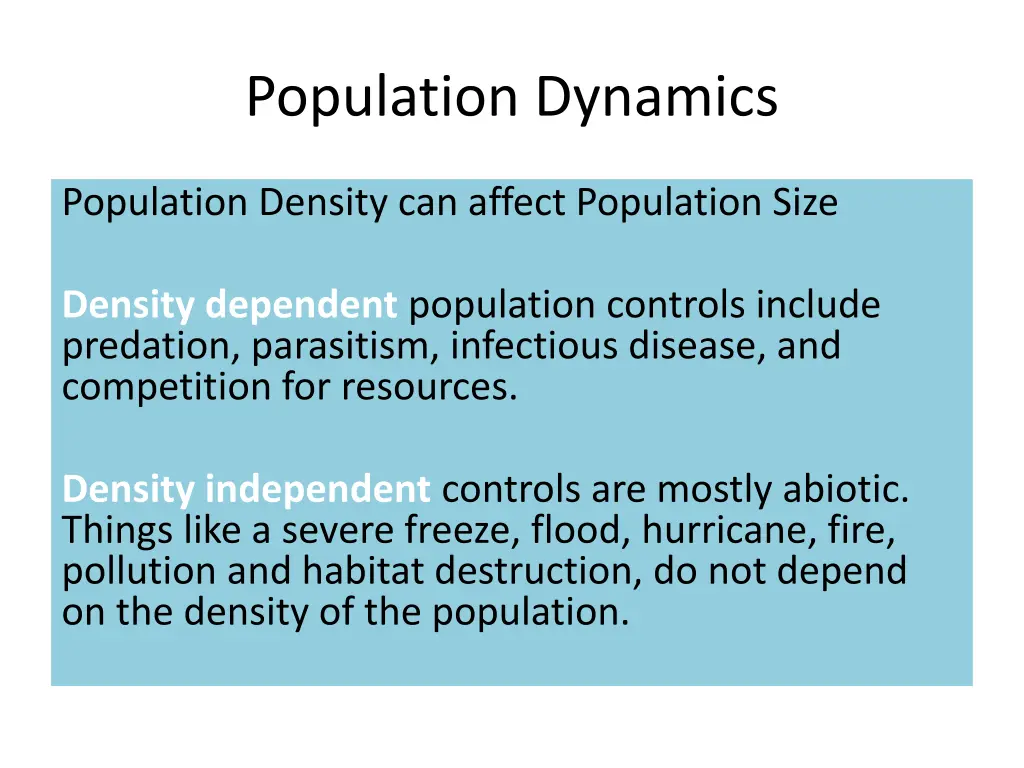 Population Dynamics

Population Density can affect Population Size

Density dependent population controls include predation, parasitism, infectious disease, and competition for resources.

Density independent controls are mostly abiotic. Things like a severe freeze, flood, hurricane, fire, pollution and habitat destruction, do not depend on the density of the population.